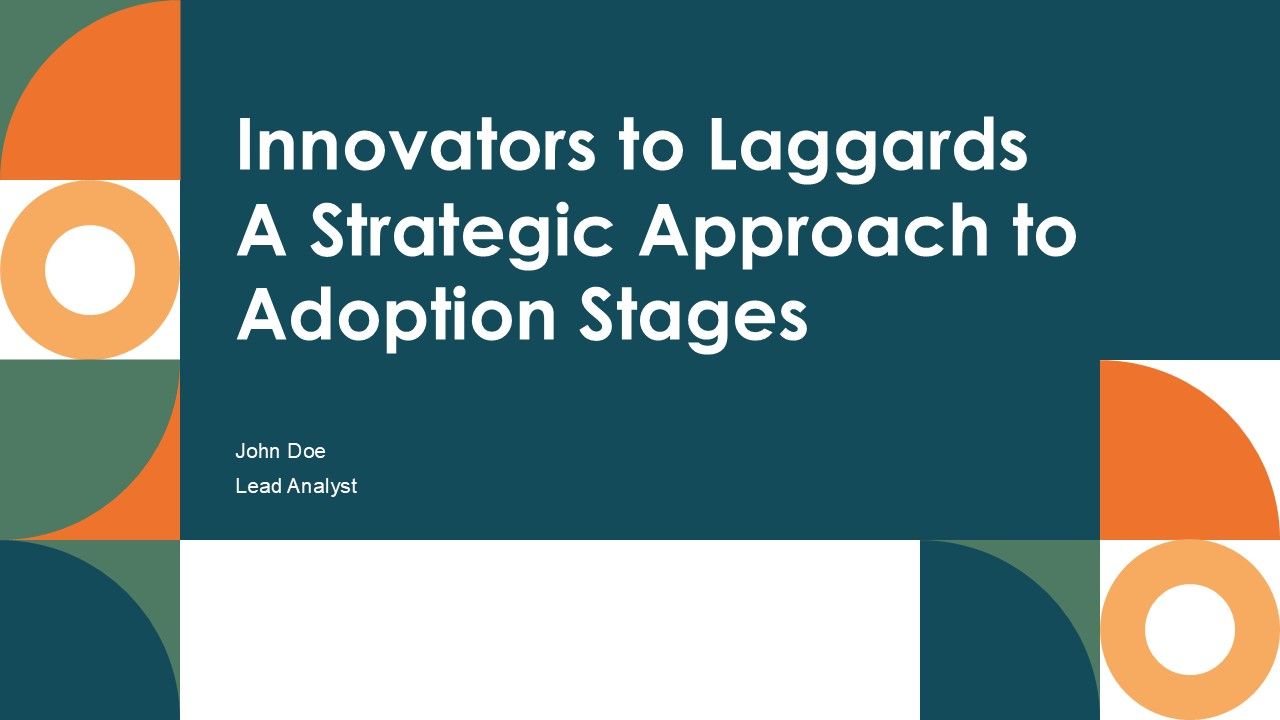 Innovators to Laggards A Strategic Approach to Adoption Stages

John Doe
Lead Analyst